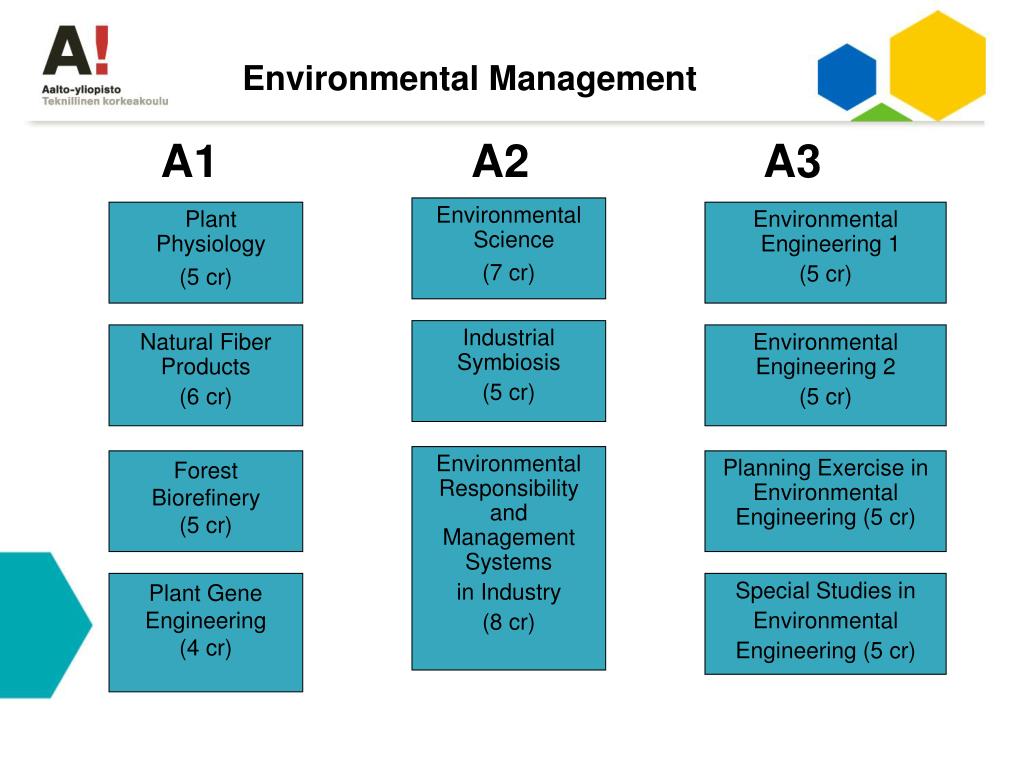 A!
Aalto-yliopisto
Teknillinen korkeakoulu

Environmental Management

A1

Plant Physiology (5 cr)

Natural Fiber Products (6 cr)

Forest Biorefinery (5 cr)

Plant Gene Engineering (4 cr)

A2

Environmental Science (7 cr)

Industrial Symbiosis (5 cr)

Environmental Responsibility and Management Systems in Industry (8 cr)

A3

Environmental Engineering 1 (5 cr)

Environmental Engineering 2 (5 cr)

Planning Exercise in Environmental Engineering (5 cr)

Special Studies in Environmental Engineering (5 cr)